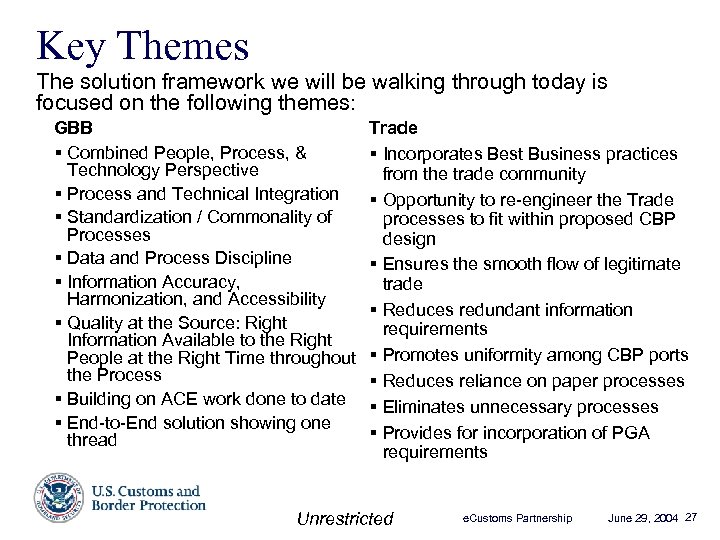 Key Themes

The solution framework we will be walking through today is focused on the following themes:

GBB

▪ Combined People, Process, & Technology Perspective
▪ Process and Technical Integration
▪ Standardization / Commonality of Processes
▪ Data and Process Discipline
▪ Information Accuracy, Harmonization, and Accessibility
▪ Quality at the Source: Right Information Available to the Right People at the Right Time throughout the Process
▪ Building on ACE work done to date
▪ End-to-End solution showing one thread

Trade

▪ Incorporates Best Business practices from the trade community
▪ Opportunity to re-engineer the Trade processes to fit within proposed CBP design
▪ Ensures the smooth flow of legitimate trade
▪ Reduces redundant information requirements
▪ Promotes uniformity among CBP ports
▪ Reduces reliance on paper processes
▪ Eliminates unnecessary processes
▪ Provides for incorporation of PGA requirements

U.S. Customs and Border Protection

Unrestricted

eCustoms Partnership

June 29, 2004

27